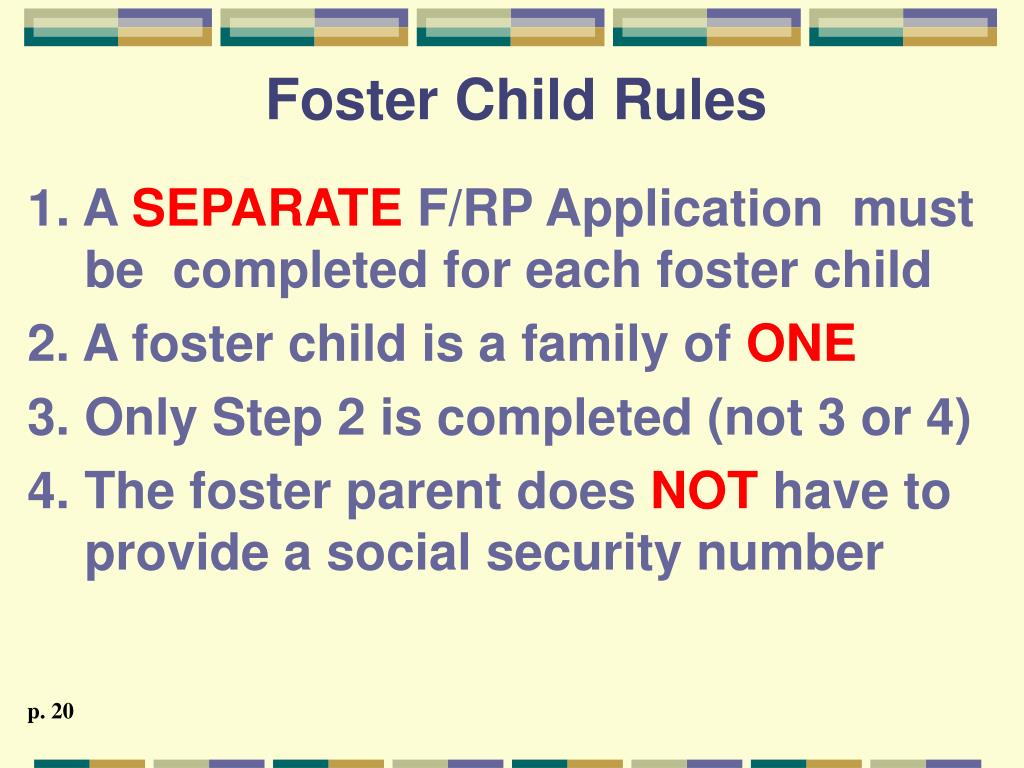 Foster Child Rules

1. A SEPARATE F/RP Application must be completed for each foster child

2. A foster child is a family of ONE

3. Only Step 2 is completed (not 3 or 4)

4. The foster parent does NOT have to provide a social security number

p. 20